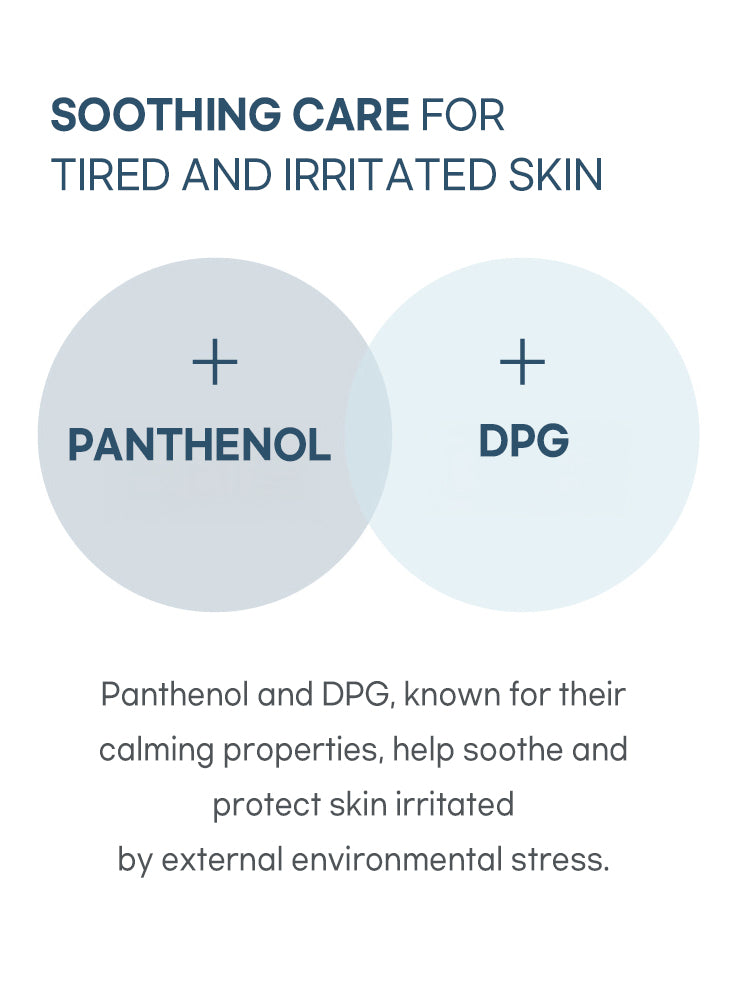 SOOTHING CARE FOR
TIRED AND IRRITATED SKIN

+
PANTHENOL

+
DPG

Panthenol and DPG, known for their calming properties, help soothe and protect skin irritated by external environmental stress.